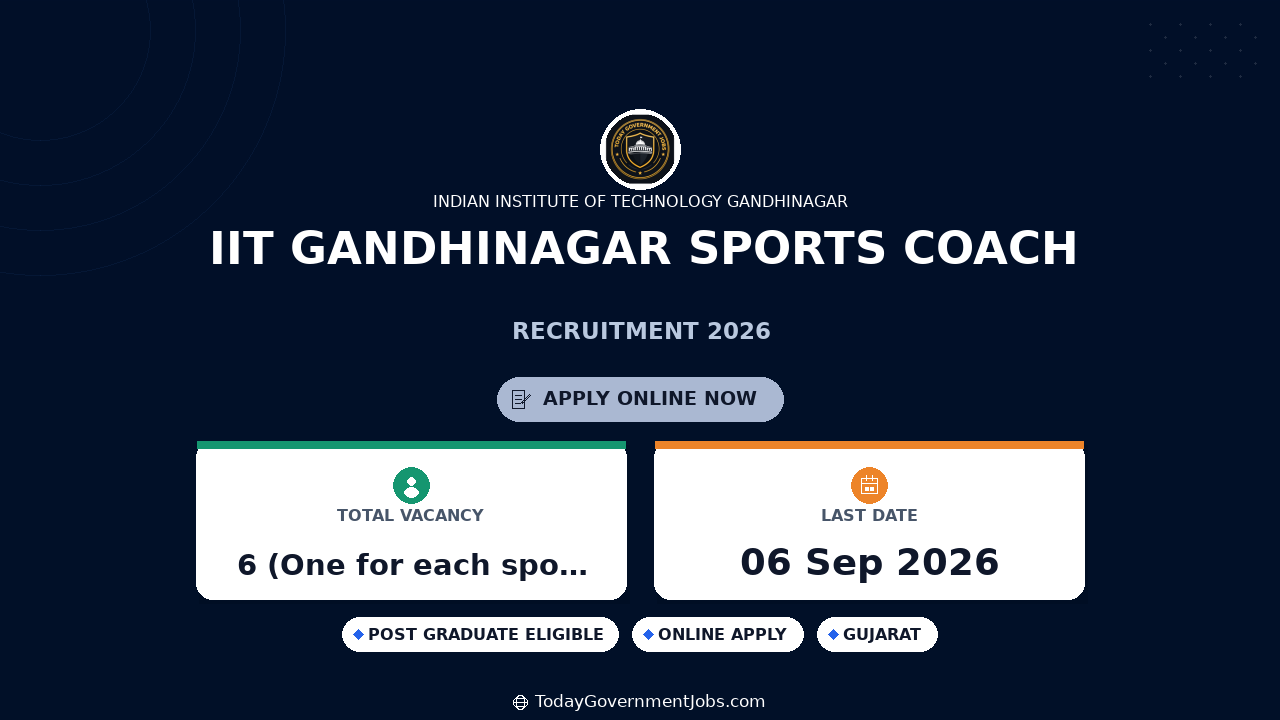 TODAY GOVERNMENT JOBS

INDIAN INSTITUTE OF TECHNOLOGY GANDHINAGAR

IIT GANDHINAGAR SPORTS COACH

RECRUITMENT 2026

APPLY ONLINE NOW

TOTAL VACANCY

6 (One for each spo…

LAST DATE

06 Sep 2026

POST GRADUATE ELIGIBLE

ONLINE APPLY

GUJARAT

TodayGovernmentJobs.com